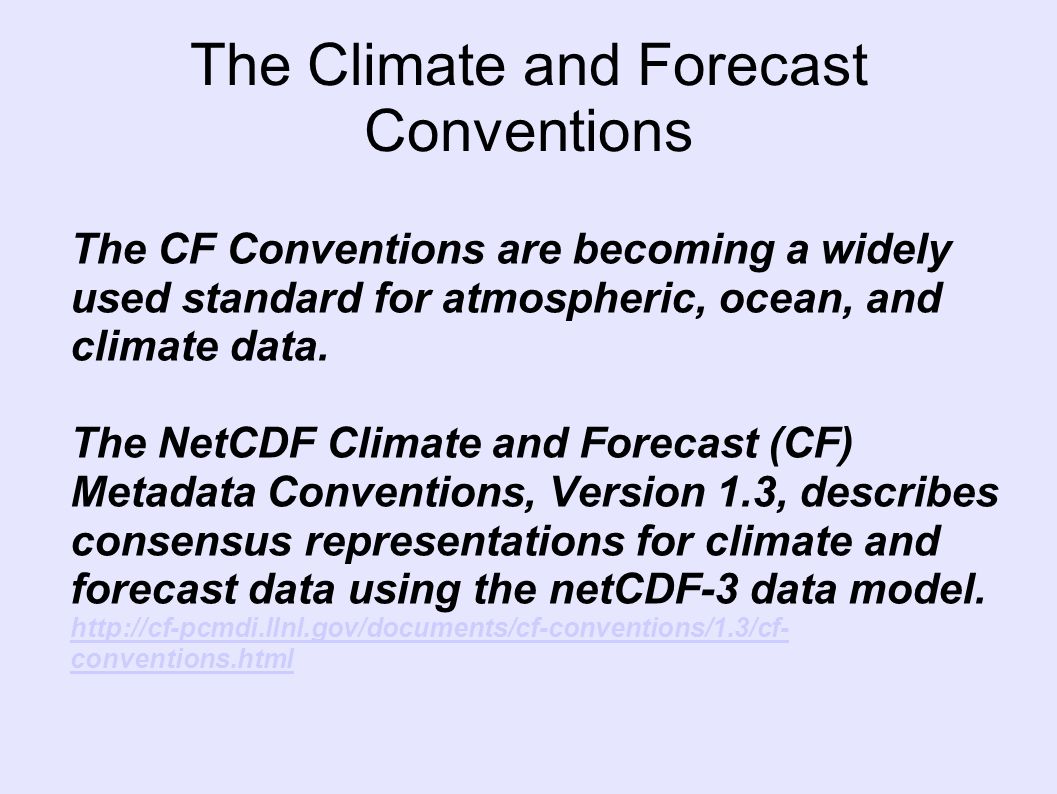 The Climate and Forecast Conventions

The CF Conventions are becoming a widely used standard for atmospheric, ocean, and climate data.

The NetCDF Climate and Forecast (CF) Metadata Conventions, Version 1.3, describes consensus representations for climate and forecast data using the netCDF-3 data model.
http://cf-pcmdi.llnl.gov/documents/cf-conventions/1.3/cf-conventions.html